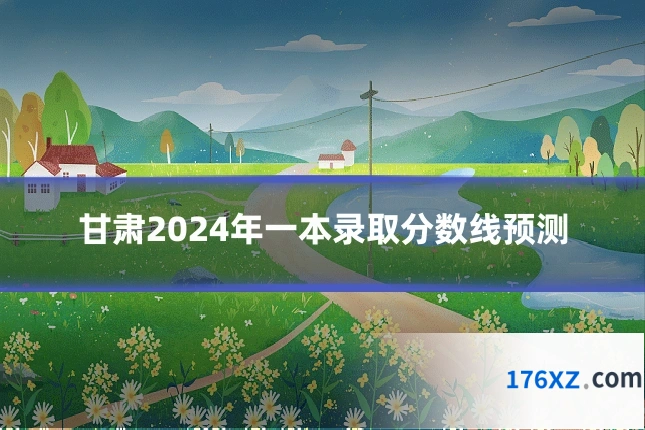 甘肃2024年一本录取分数线预测

176XZ.com